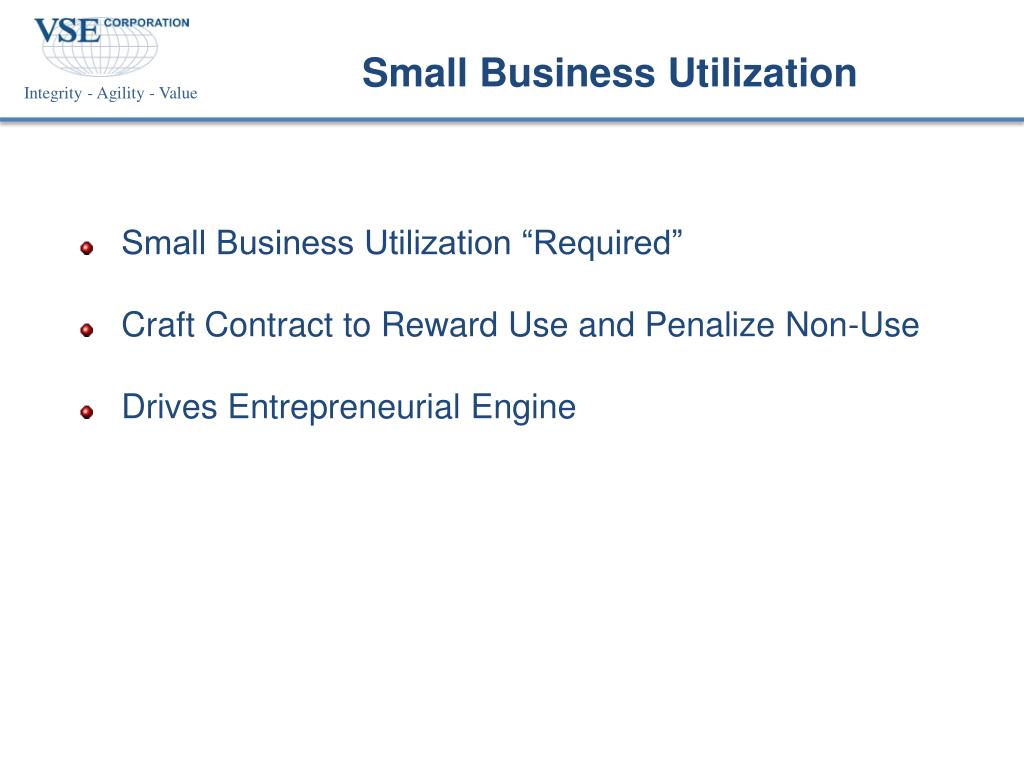 VSE CORPORATION
Integrity - Agility - Value

Small Business Utilization

Small Business Utilization “Required”

Craft Contract to Reward Use and Penalize Non-Use

Drives Entrepreneurial Engine